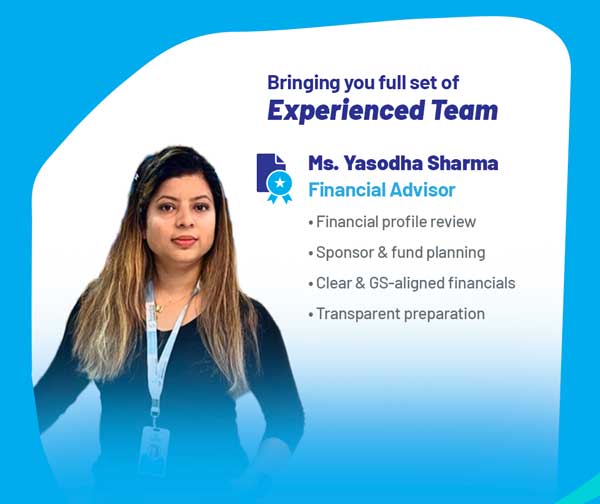 Bringing you full set of
Experienced Team

Ms. Yasodha Sharma
Financial Advisor

• Financial profile review
• Sponsor & fund planning
• Clear & GS-aligned financials
• Transparent preparation